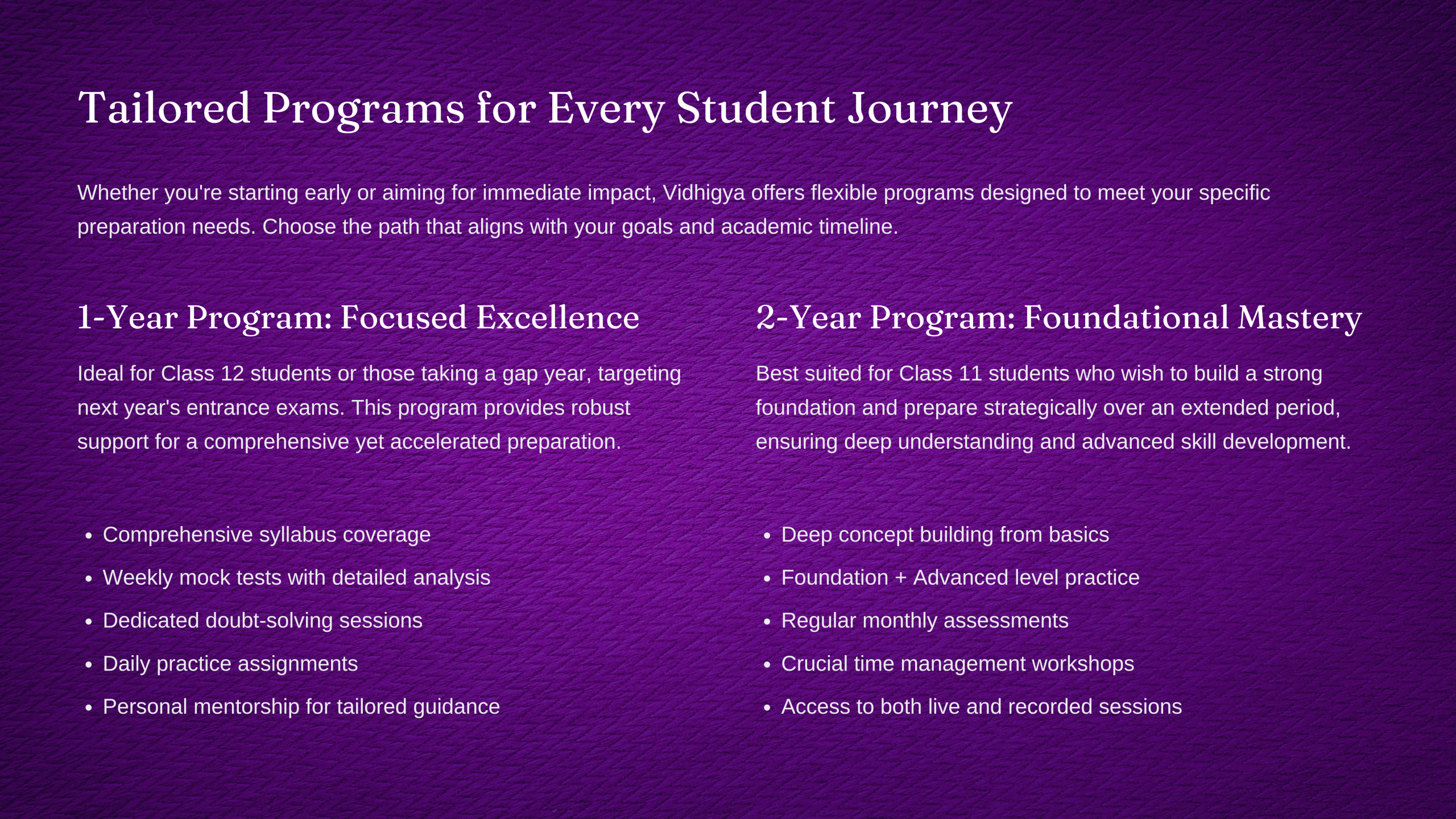 Tailored Programs for Every Student Journey

Whether you're starting early or aiming for immediate impact, Vidhigya offers flexible programs designed to meet your specific preparation needs. Choose the path that aligns with your goals and academic timeline.

1-Year Program: Focused Excellence

Ideal for Class 12 students or those taking a gap year, targeting next year's entrance exams. This program provides robust support for a comprehensive yet accelerated preparation.

- Comprehensive syllabus coverage
- Weekly mock tests with detailed analysis
- Dedicated doubt-solving sessions
- Daily practice assignments
- Personal mentorship for tailored guidance

2-Year Program: Foundational Mastery

Best suited for Class 11 students who wish to build a strong foundation and prepare strategically over an extended period, ensuring deep understanding and advanced skill development.

- Deep concept building from basics
- Foundation + Advanced level practice
- Regular monthly assessments
- Crucial time management workshops
- Access to both live and recorded sessions